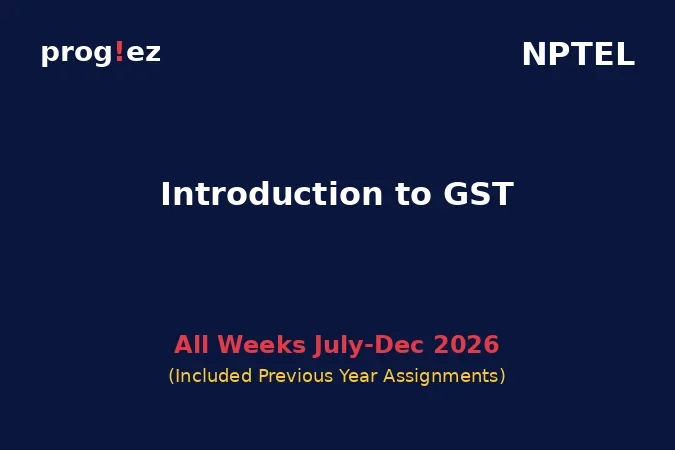 prog!ez

NPTEL

Introduction to GST

All Weeks July-Dec 2026
(Included Previous Year Assignments)